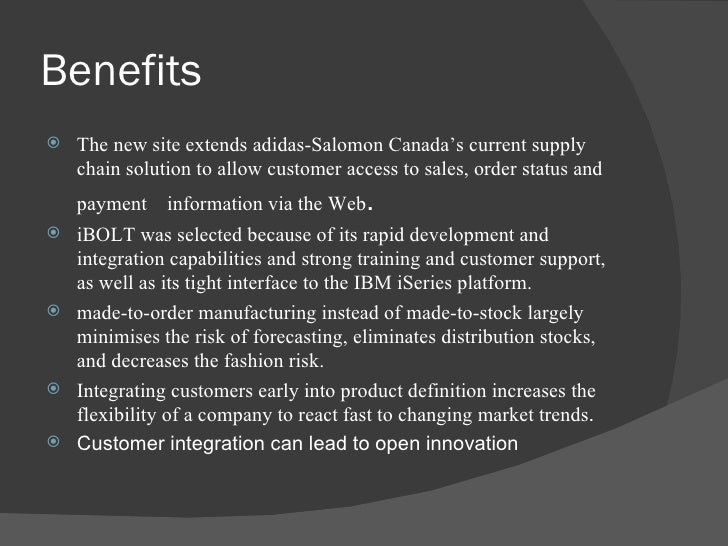 Benefits

The new site extends adidas-Salomon Canada’s current supply chain solution to allow customer access to sales, order status and payment information via the Web.

iBOLT was selected because of its rapid development and integration capabilities and strong training and customer support, as well as its tight interface to the IBM iSeries platform.

made-to-order manufacturing instead of made-to-stock largely minimises the risk of forecasting, eliminates distribution stocks, and decreases the fashion risk.

Integrating customers early into product definition increases the flexibility of a company to react fast to changing market trends.

Customer integration can lead to open innovation